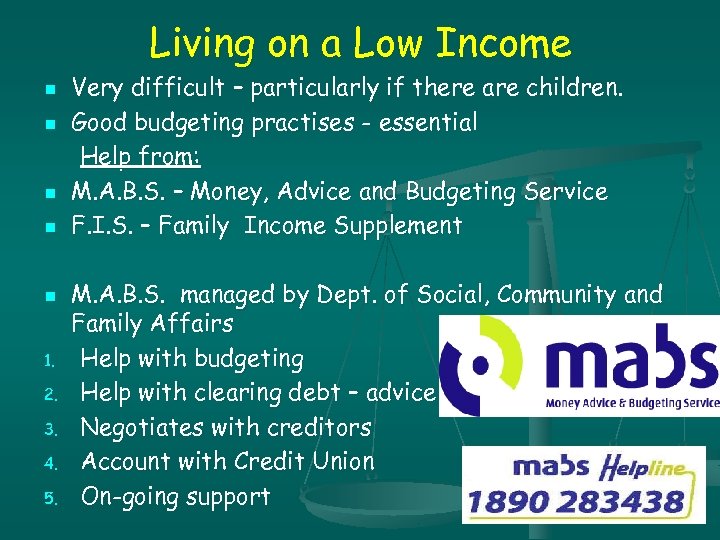 Living on a Low Income

- Very difficult – particularly if there are children.
- Good budgeting practises - essential

Help from:

- M.A.B.S. – Money, Advice and Budgeting Service
- F.I.S. – Family Income Supplement

- M.A.B.S. managed by Dept. of Social, Community and Family Affairs

1. Help with budgeting
2. Help with clearing debt – advice
3. Negotiates with creditors
4. Account with Credit Union
5. On-going support

mabs
Money Advice & Budgeting Service

mabs Helpline
1890 283438